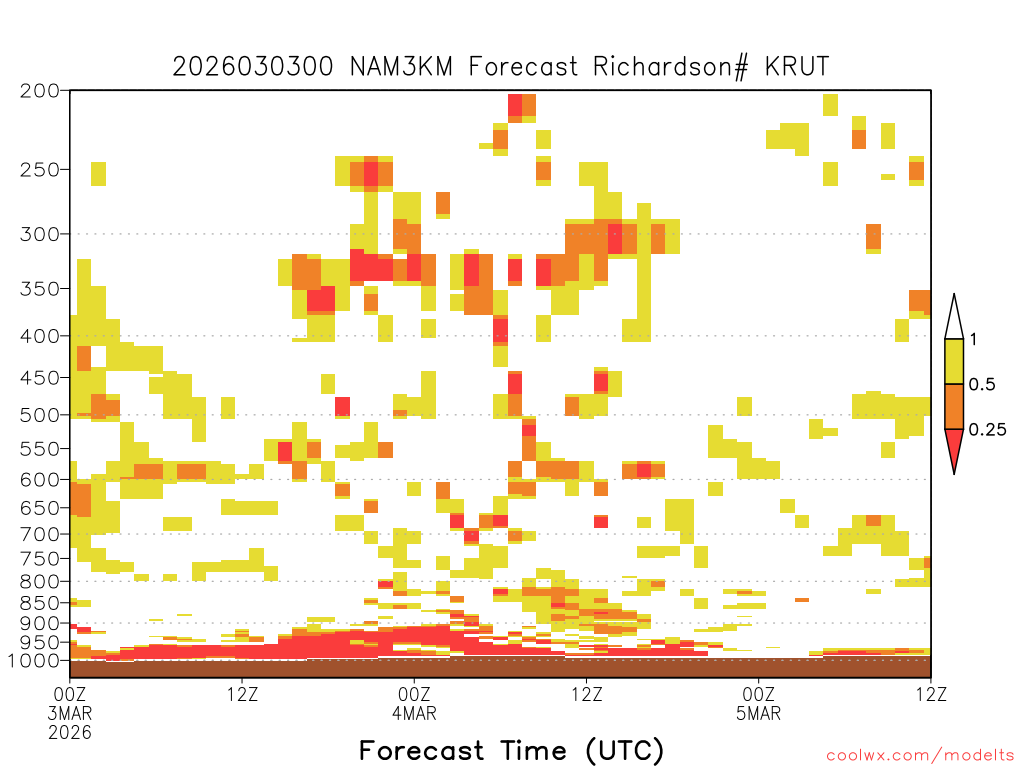 2026030300 NAM3KM Forecast Richardson# KRUT

200
250
300
350
400
450
500
550
600
650
700
750
800
850
900
950
1000

1
0.5
0.25

00Z 3MAR 2026
12Z
00Z 4MAR
12Z
00Z 5MAR
12Z

Forecast Time (UTC)

coolwx.com/modelts